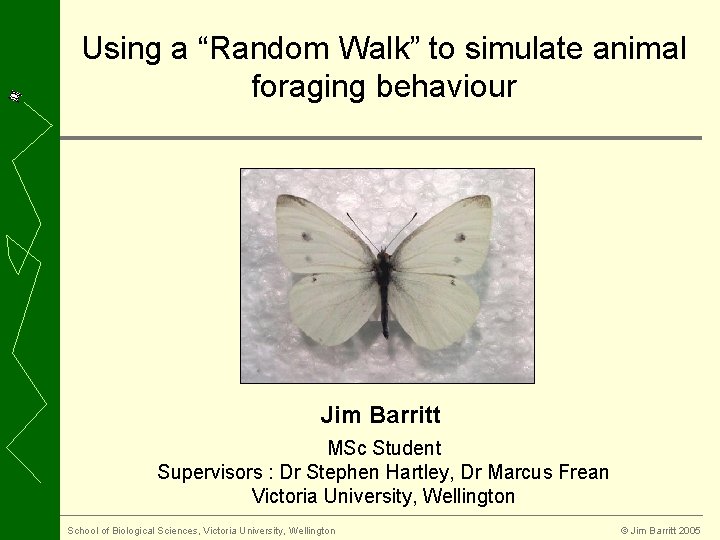 Using a “Random Walk” to simulate animal foraging behaviour

Jim Barritt

MSc Student

Supervisors : Dr Stephen Hartley, Dr Marcus Frean

Victoria University, Wellington

School of Biological Sciences, Victoria University, Wellington

© Jim Barritt 2005